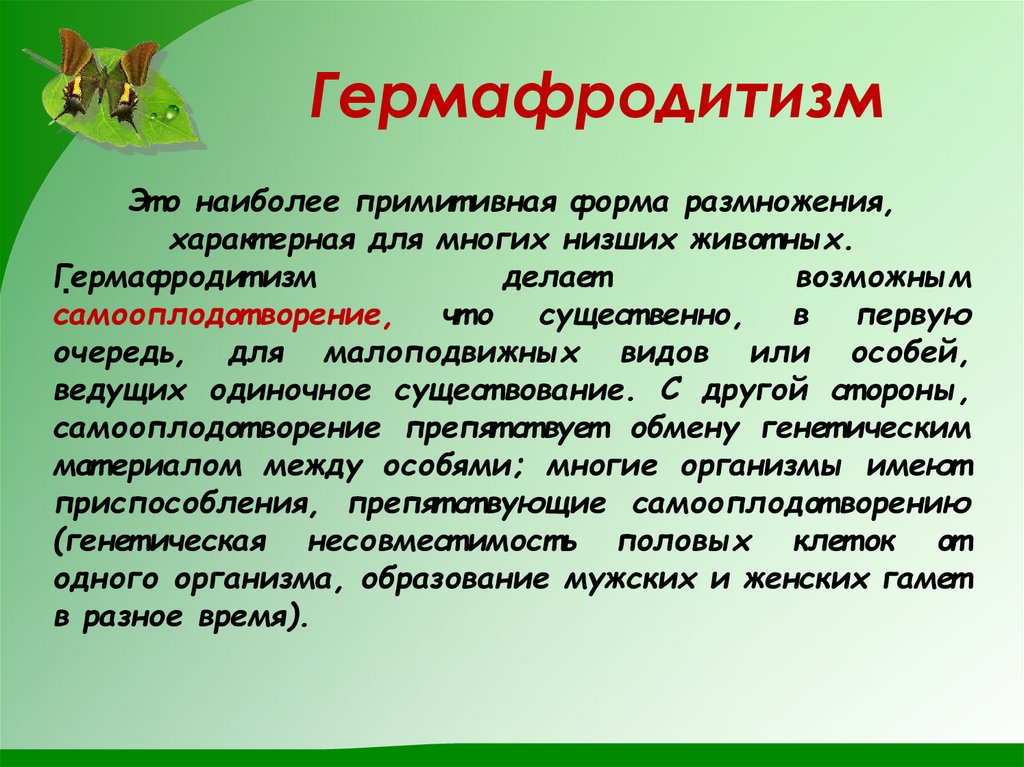 Гермафродитизм

Это наиболее примитивная форма размножения, характерная для многих низших животных.

Гермафродитизм делает возможным самооплодотворение, что существенно, в первую очередь, для малоподвижных видов или особей, ведущих одиночное существование. С другой стороны, самооплодотворение препятствует обмену генетическим материалом между особями; многие организмы имеют приспособления, препятствующие самооплодотворению (генетическая несовместимость половых клеток от одного организма, образование мужских и женских гамет в разное время).